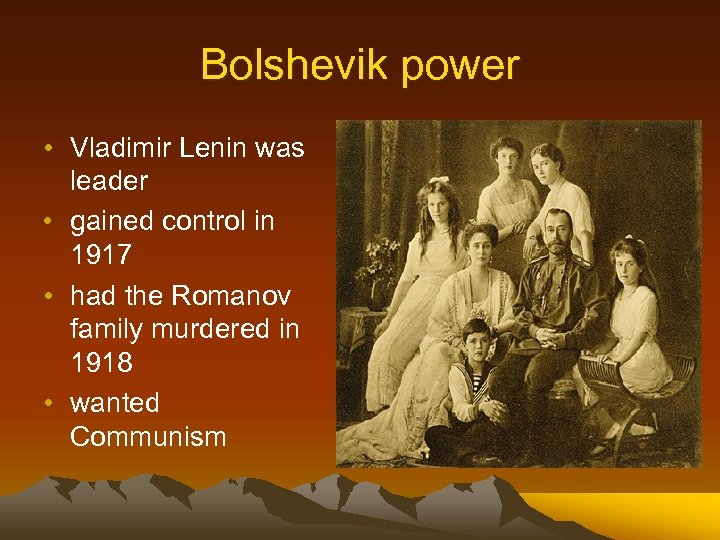 Bolshevik power

• Vladimir Lenin was leader
• gained control in 1917
• had the Romanov family murdered in 1918
• wanted Communism